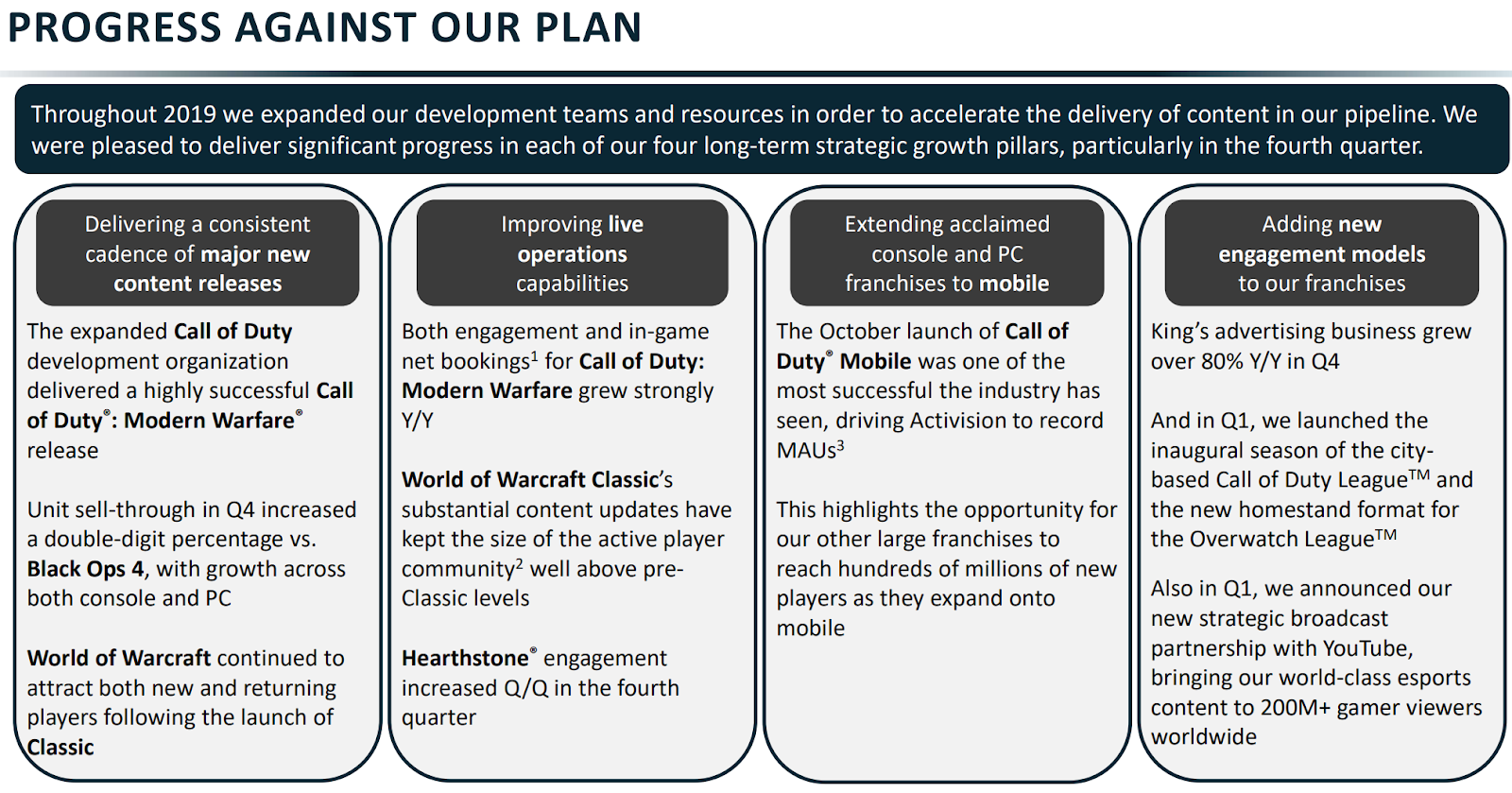 PROGRESS AGAINST OUR PLAN

Throughout 2019 we expanded our development teams and resources in order to accelerate the delivery of content in our pipeline. We were pleased to deliver significant progress in each of our four long-term strategic growth pillars, particularly in the fourth quarter.

Delivering a consistent cadence of major new content releases

The expanded Call of Duty development organization delivered a highly successful Call of Duty®: Modern Warfare® release

Unit sell-through in Q4 increased a double-digit percentage vs. Black Ops 4, with growth across both console and PC

World of Warcraft continued to attract both new and returning players following the launch of Classic

Improving live operations capabilities

Both engagement and in-game net bookings$^1$ for Call of Duty: Modern Warfare grew strongly Y/Y

World of Warcraft Classic's substantial content updates have kept the size of the active player community$^2$ well above pre-Classic levels

Hearthstone® engagement increased Q/Q in the fourth quarter

Extending acclaimed console and PC franchises to mobile

The October launch of Call of Duty® Mobile was one of the most successful the industry has seen, driving Activision to record MAUs$^3$

This highlights the opportunity for our other large franchises to reach hundreds of millions of new players as they expand onto mobile

Adding new engagement models to our franchises

King's advertising business grew over 80% Y/Y in Q4

And in Q1, we launched the inaugural season of the city-based Call of Duty League™ and the new homestand format for the Overwatch League™

Also in Q1, we announced our new strategic broadcast partnership with YouTube, bringing our world-class esports content to 200M+ gamer viewers worldwide